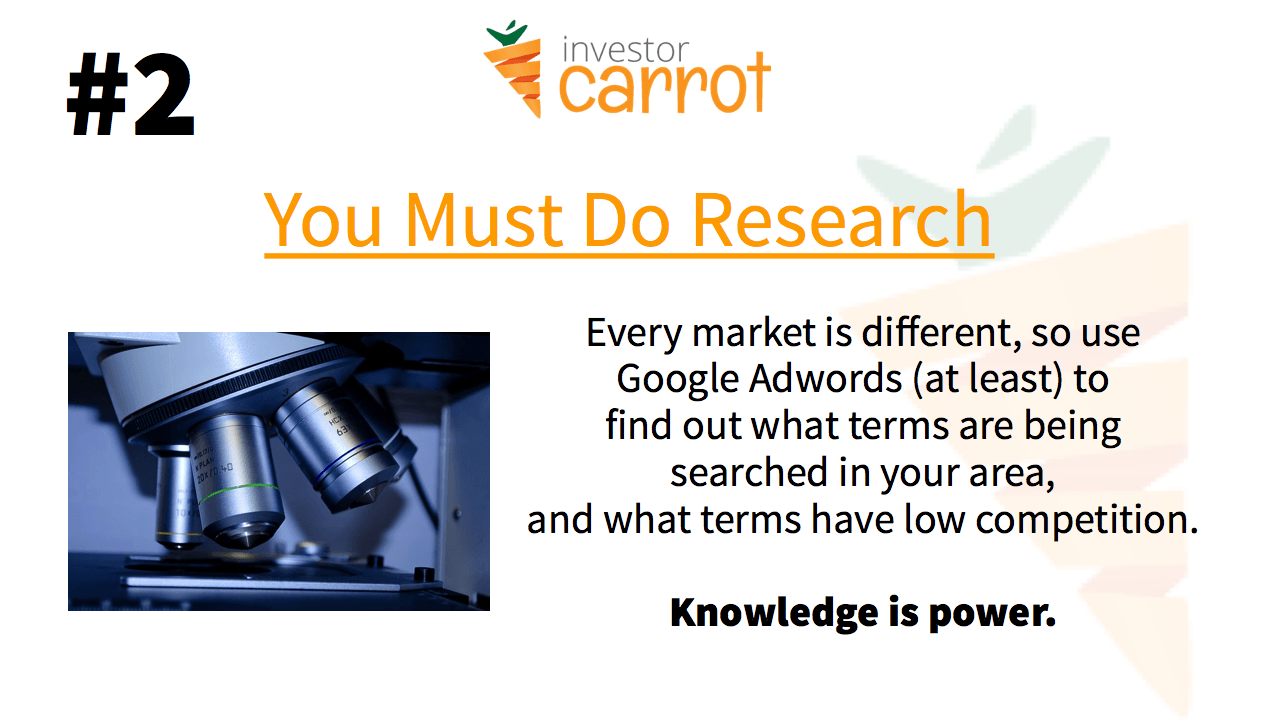 #2

investor carrot

You Must Do Research

Every market is different, so use Google Adwords (at least) to find out what terms are being searched in your area, and what terms have low competition.

Knowledge is power.